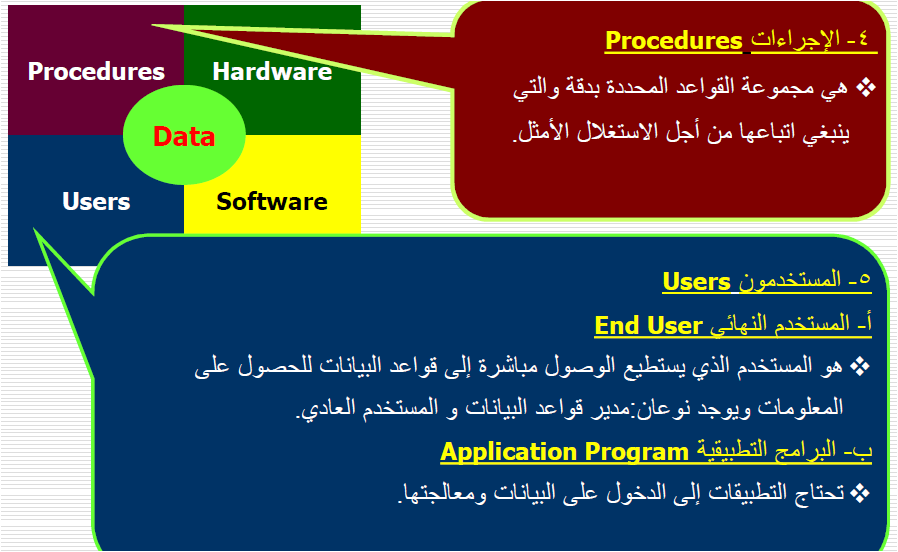 Procedures

Hardware

Data

Users

Software

٤- الإجراءات Procedures

❖ هي مجموعة القواعد المحددة بدقة والتي ينبغي اتباعها من أجل الاستغلال الأمثل.

٥- المستخدمون Users

أ- المستخدم النهائي End User

❖ هو المستخدم الذي يستطيع الوصول مباشرة إلى قواعد البيانات للحصول على المعلومات ويوجد نوعان:مدير قواعد البيانات و المستخدم العادي.

ب- البرامج التطبيقية Application Program

❖ تحتاج التطبيقات إلى الدخول على البيانات ومعالجتها.